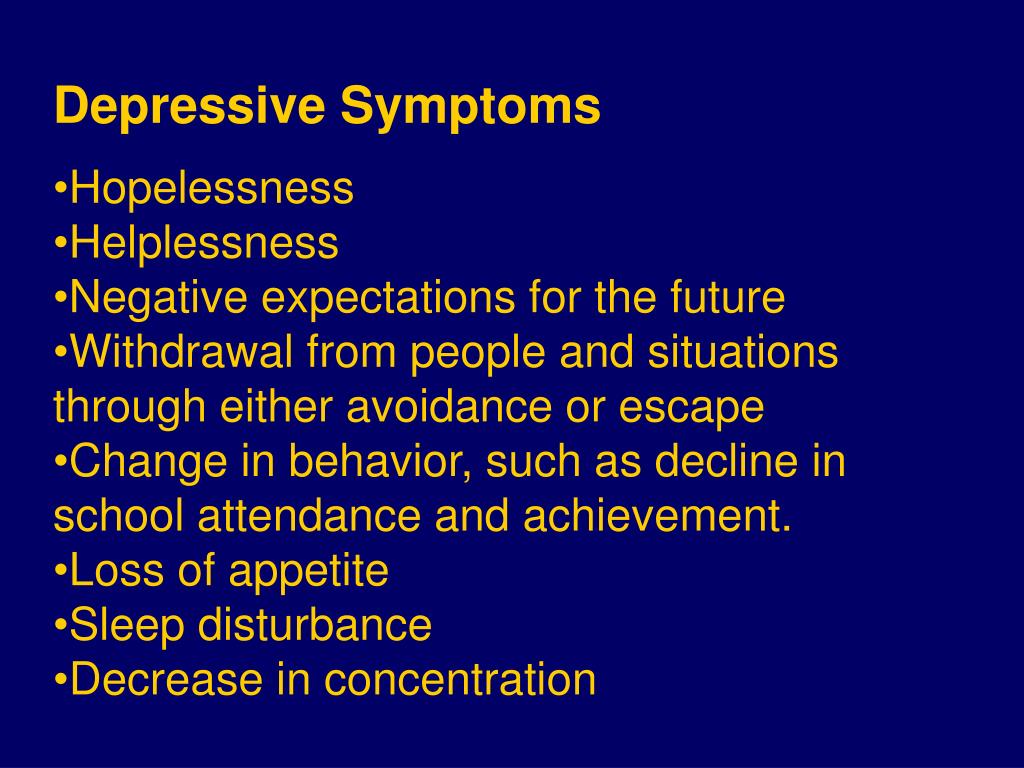 Depressive Symptoms

•Hopelessness
•Helplessness
•Negative expectations for the future
•Withdrawal from people and situations through either avoidance or escape
•Change in behavior, such as decline in school attendance and achievement.
•Loss of appetite
•Sleep disturbance
•Decrease in concentration